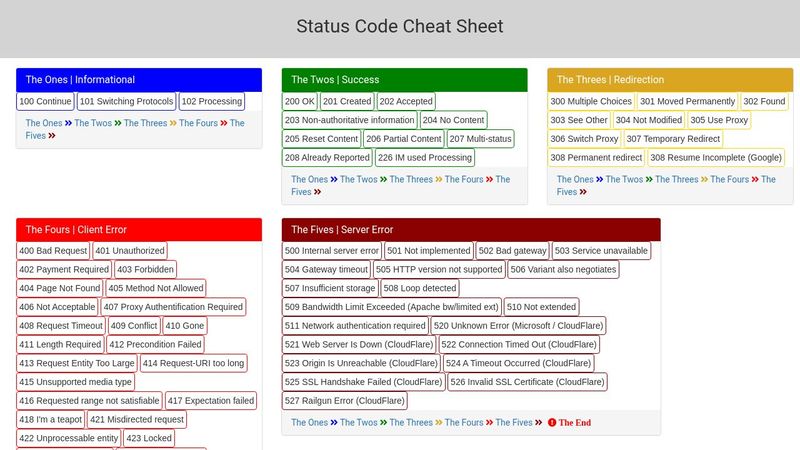 Status Code Cheat Sheet

The Ones | Informational

100 Continue 101 Switching Protocols 102 Processing

The Ones » The Twos » The Threes » The Fours » The Fives »

The Twos | Success

200 OK 201 Created 202 Accepted

203 Non-authoritative information 204 No Content

205 Reset Content 206 Partial Content 207 Multi-status

208 Already Reported 226 IM used Processing

The Ones » The Twos » The Threes » The Fours » The Fives »

The Threes | Redirection

300 Multiple Choices 301 Moved Permanently 302 Found

303 See Other 304 Not Modified 305 Use Proxy

306 Switch Proxy 307 Temporary Redirect

308 Permanent redirect 308 Resume Incomplete (Google)

The Ones » The Twos » The Threes » The Fours » The Fives »

The Fours | Client Error

400 Bad Request 401 Unauthorized

402 Payment Required 403 Forbidden

404 Page Not Found 405 Method Not Allowed

406 Not Acceptable 407 Proxy Authentification Required

408 Request Timeout 409 Conflict 410 Gone

411 Length Required 412 Precondition Failed

413 Request Entity Too Large 414 Request-URI too long

415 Unsupported media type

416 Requested range not satisfiable 417 Expectation failed

418 I'm a teapot 421 Misdirected request

422 Unprocessable entity 423 Locked

The Fives | Server Error

500 Internal server error 501 Not implemented 502 Bad gateway 503 Service unavailable

504 Gateway timeout 505 HTTP version not supported 506 Variant also negotiates

507 Insufficient storage 508 Loop detected

509 Bandwidth Limit Exceeded (Apache bw/limited ext) 510 Not extended

511 Network authentication required 520 Unknown Error (Microsoft / CloudFlare)

521 Web Server Is Down (CloudFlare) 522 Connection Timed Out (CloudFlare)

523 Origin Is Unreachable (CloudFlare) 524 A Timeout Occurred (CloudFlare)

525 SSL Handshake Failed (CloudFlare) 526 Invalid SSL Certificate (CloudFlare)

527 Railgun Error (CloudFlare)

The Ones » The Twos » The Threes » The Fours » The Fives » The End